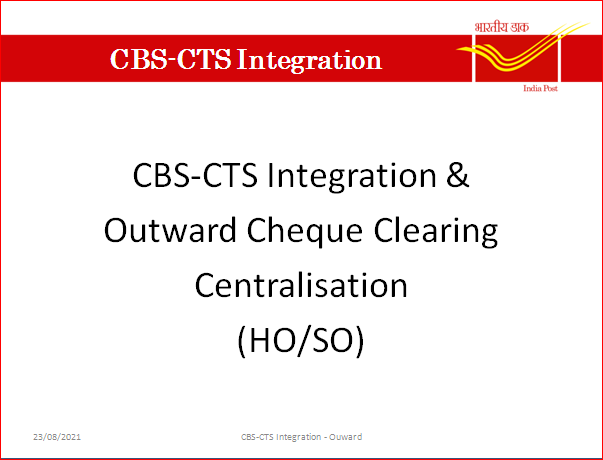 CBS-CTS Integration

भारतीय डाक
India Post

CBS-CTS Integration & Outward Cheque Clearing Centralisation (HO/SO)

23/08/2021

CBS-CTS Integration - Ouward